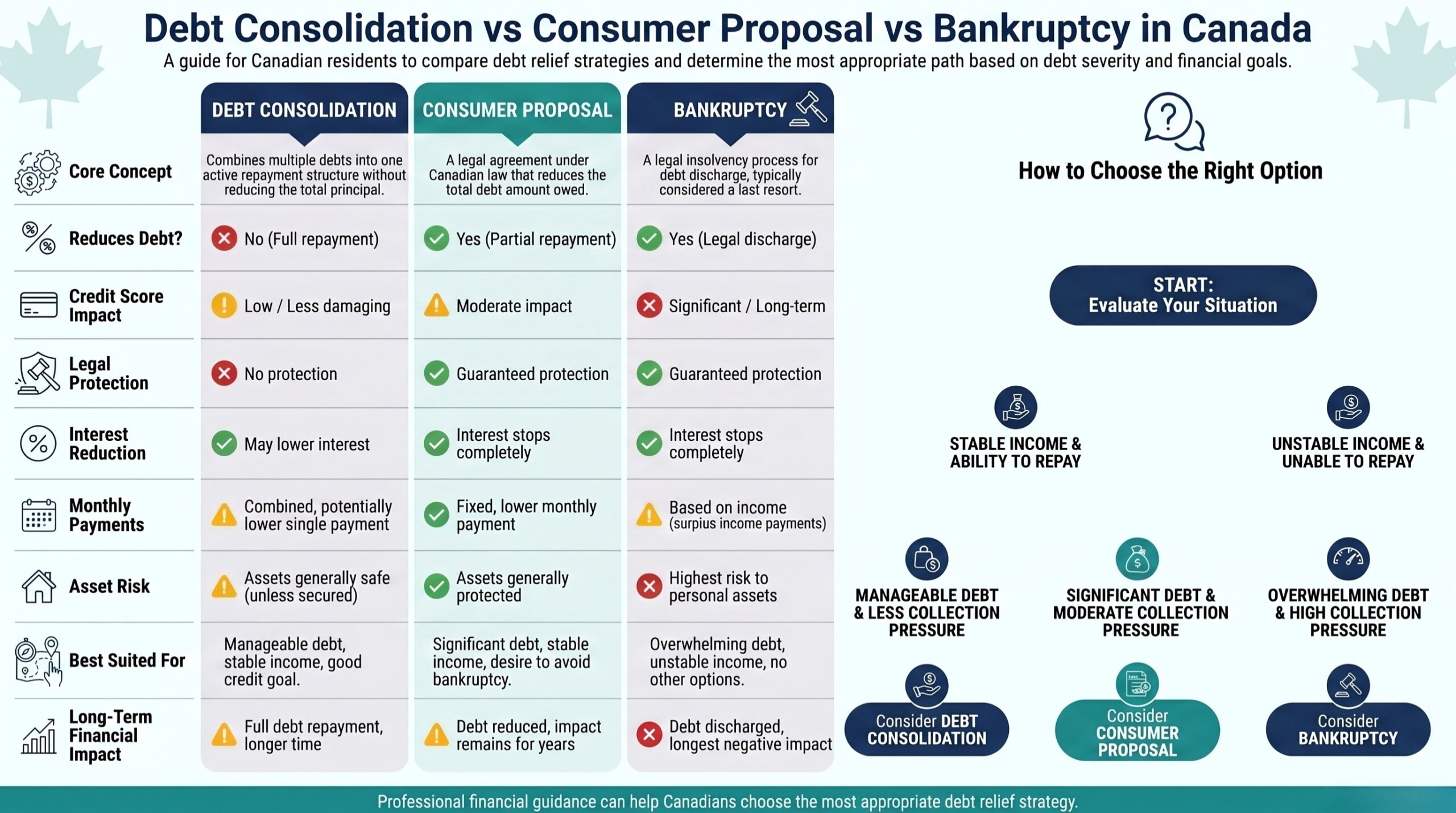 Debt Consolidation vs Consumer Proposal vs Bankruptcy in Canada

A guide for Canadian residents to compare debt relief strategies and determine the most appropriate path based on debt severity and financial goals.

| | DEBT CONSOLIDATION | CONSUMER PROPOSAL | BANKRUPTCY |
|---|---|---|---|
| Core Concept | Combines multiple debts into one active repayment structure without reducing the total principal. | A legal agreement under Canadian law that reduces the total debt amount owed. | A legal insolvency process for debt discharge, typically considered a last resort. |
| Reduces Debt? | No (Full repayment) | Yes (Partial repayment) | Yes (Legal discharge) |
| Credit Score Impact | Low / Less damaging | Moderate impact | Significant / Long-term |
| Legal Protection | No protection | Guaranteed protection | Guaranteed protection |
| Interest Reduction | May lower interest | Interest stops completely | Interest stops completely |
| Monthly Payments | Combined, potentially lower single payment | Fixed, lower monthly payment | Based on income (surpius income payments) |
| Asset Risk | Assets generally safe (unless secured) | Assets generally protected | Highest risk to personal assets |
| Best Suited For | Manageable debt, stable income, good credit goal. | Significant debt, stable income, desire to avoid bankruptcy. | Overwhelming debt, unstable income, no other options. |
| Long-Term Financial Impact | Full debt repayment, longer time | Debt reduced, impact remains for years | Debt discharged, longest negative impact |

How to Choose the Right Option

START: Evaluate Your Situation

STABLE INCOME & ABILITY TO REPAY

UNSTABLE INCOME & UNABLE TO REPAY

MANAGEABLE DEBT & LESS COLLECTION PRESSURE

SIGNIFICANT DEBT & MODERATE COLLECTION PRESSURE

OVERWHELMING DEBT & HIGH COLLECTION PRESSURE

Consider DEBT CONSOLIDATION

Consider CONSUMER PROPOSAL

Consider BANKRUPTCY

Professional financial guidance can help Canadians choose the most appropriate debt relief strategy.